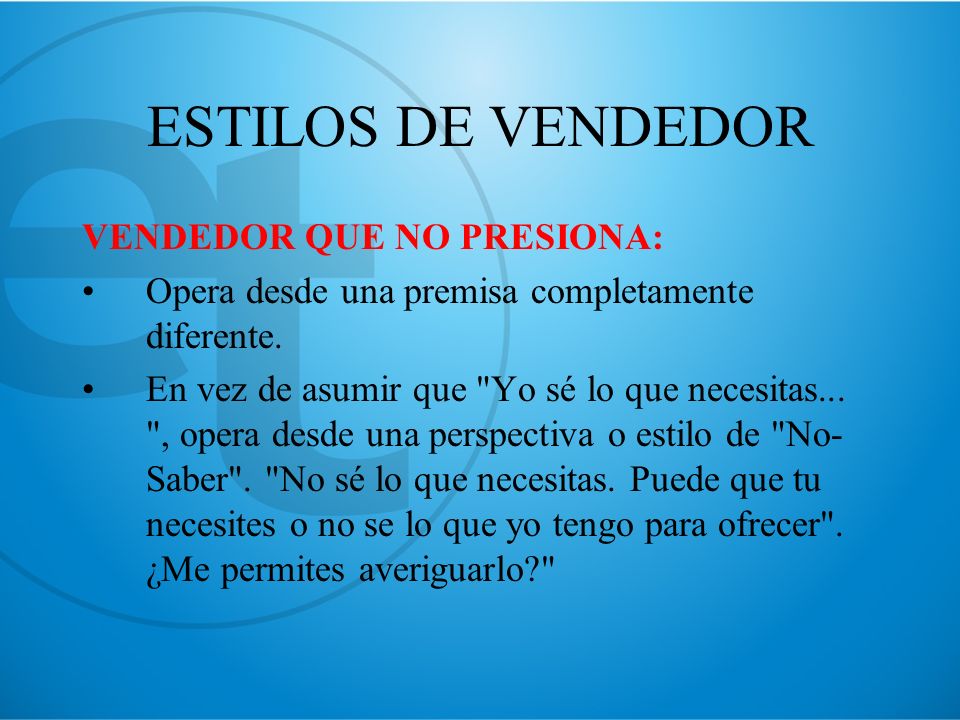 ESTILOS DE VENDEDOR

VENDEDOR QUE NO PRESIONA:

• Opera desde una premisa completamente diferente.

• En vez de asumir que "Yo sé lo que necesitas... ", opera desde una perspectiva o estilo de "No-Saber". "No sé lo que necesitas. Puede que tu necesites o no se lo que yo tengo para ofrecer". ¿Me permites averiguarlo?"